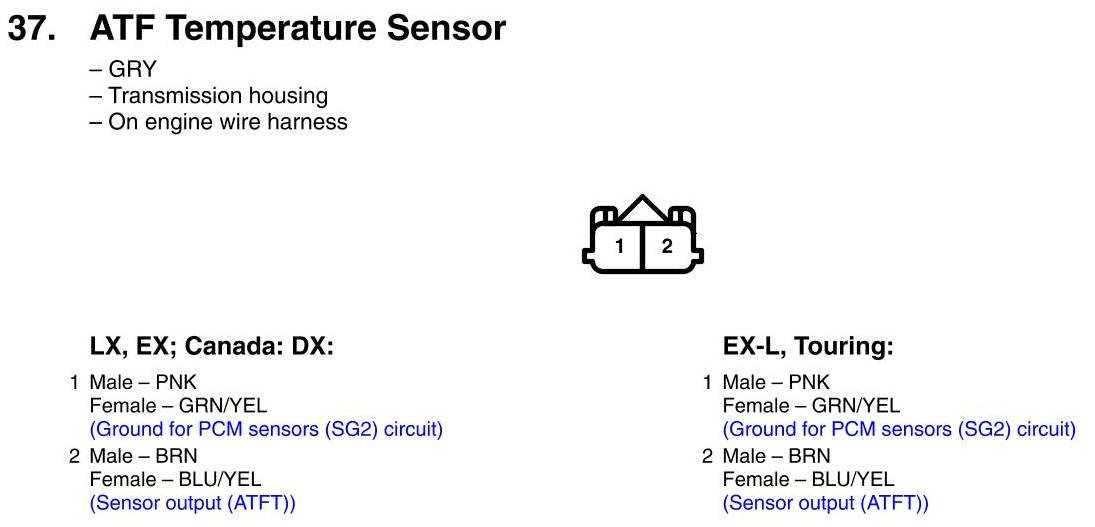 37. ATF Temperature Sensor

– GRY
– Transmission housing
– On engine wire harness

1 2

LX, EX; Canada: DX:

1 Male – PNK
Female – GRN/YEL
(Ground for PCM sensors (SG2) circuit)
2 Male – BRN
Female – BLU/YEL
(Sensor output (ATFT))

EX-L, Touring:

1 Male – PNK
Female – GRN/YEL
(Ground for PCM sensors (SG2) circuit)
2 Male – BRN
Female – BLU/YEL
(Sensor output (ATFT))